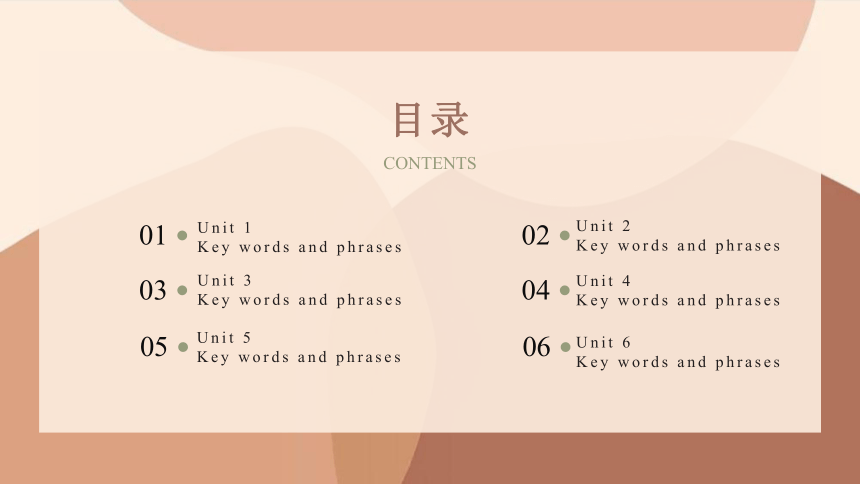 目录

CONTENTS

01 Unit 1
Key words and phrases

02 Unit 2
Key words and phrases

03 Unit 3
Key words and phrases

04 Unit 4
Key words and phrases

05 Unit 5
Key words and phrases

06 Unit 6
Key words and phrases